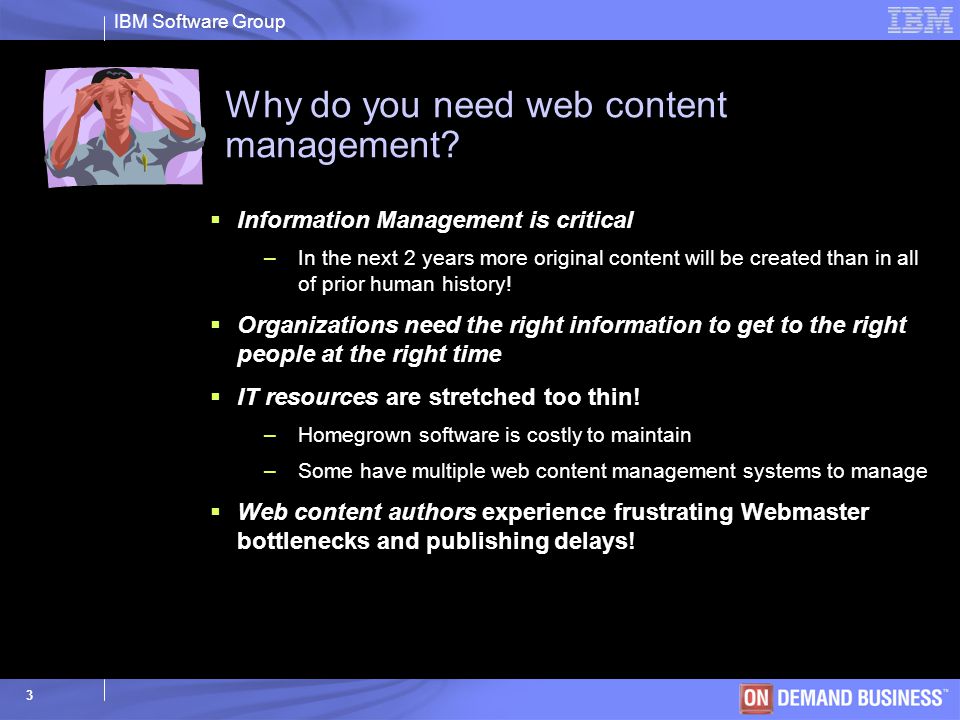 IBM Software Group

IBM

Why do you need web content management?

▪ Information Management is critical

– In the next 2 years more original content will be created than in all of prior human history!

▪ Organizations need the right information to get to the right people at the right time

▪ IT resources are stretched too thin!

– Homegrown software is costly to maintain

– Some have multiple web content management systems to manage

▪ Web content authors experience frustrating Webmaster bottlenecks and publishing delays!

3

ON DEMAND BUSINESS™